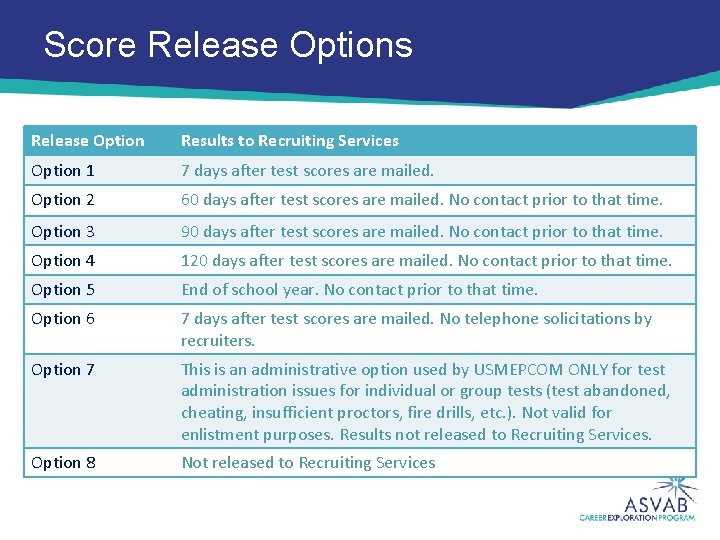 Score Release Options

| Release Option | Results to Recruiting Services |
|---|---|
| Option 1 | 7 days after test scores are mailed. |
| Option 2 | 60 days after test scores are mailed. No contact prior to that time. |
| Option 3 | 90 days after test scores are mailed. No contact prior to that time. |
| Option 4 | 120 days after test scores are mailed. No contact prior to that time. |
| Option 5 | End of school year. No contact prior to that time. |
| Option 6 | 7 days after test scores are mailed. No telephone solicitations by recruiters. |
| Option 7 | This is an administrative option used by USMEPCOM ONLY for test administration issues for individual or group tests (test abandoned, cheating, insufficient proctors, fire drills, etc.). Not valid for enlistment purposes. Results not released to Recruiting Services. |
| Option 8 | Not released to Recruiting Services |

ASVAB
CAREER EXPLORATION PROGRAM